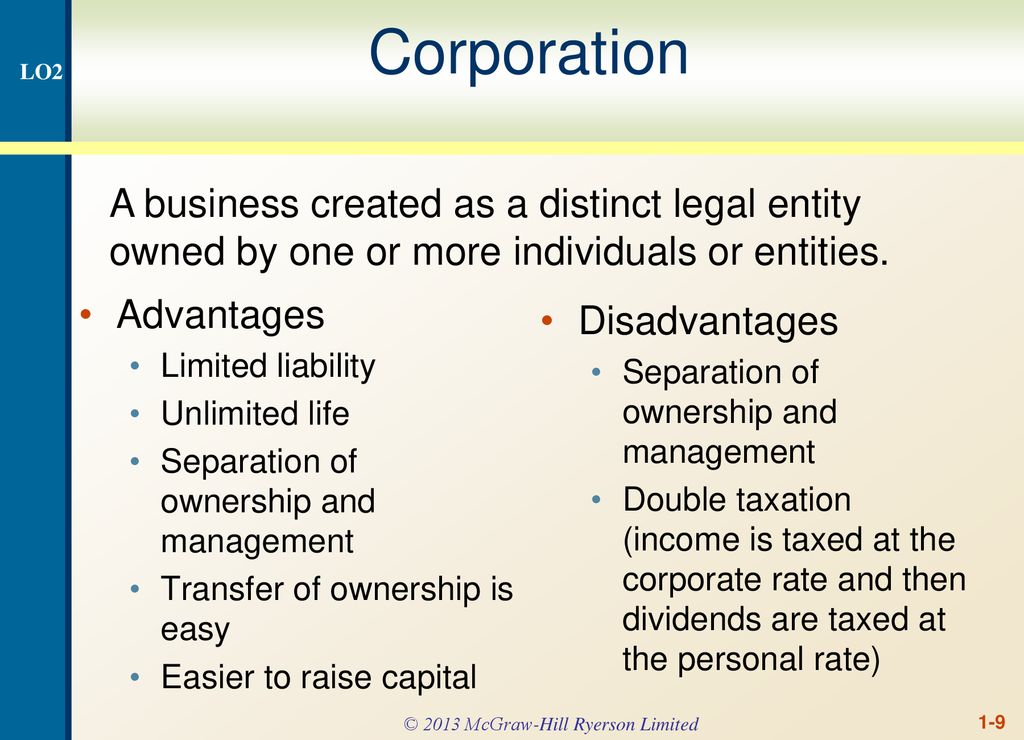 LO2

Corporation

A business created as a distinct legal entity owned by one or more individuals or entities.

• Advantages
  • Limited liability
  • Unlimited life
  • Separation of ownership and management
  • Transfer of ownership is easy
  • Easier to raise capital

• Disadvantages
  • Separation of ownership and management
  • Double taxation (income is taxed at the corporate rate and then dividends are taxed at the personal rate)

© 2013 McGraw-Hill Ryerson Limited

1-9